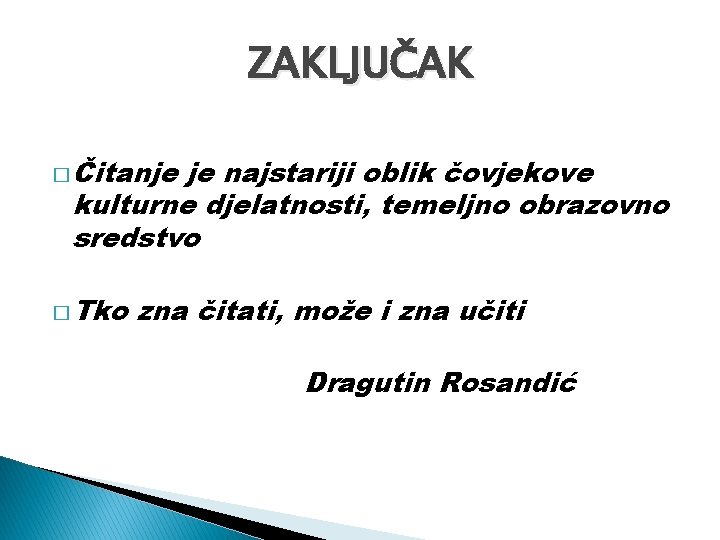 ZAKLJUČAK

□ Čitanje je najstariji oblik čovjekove kulturne djelatnosti, temeljno obrazovno sredstvo

□ Tko zna čitati, može i zna učiti

Dragutin Rosandić